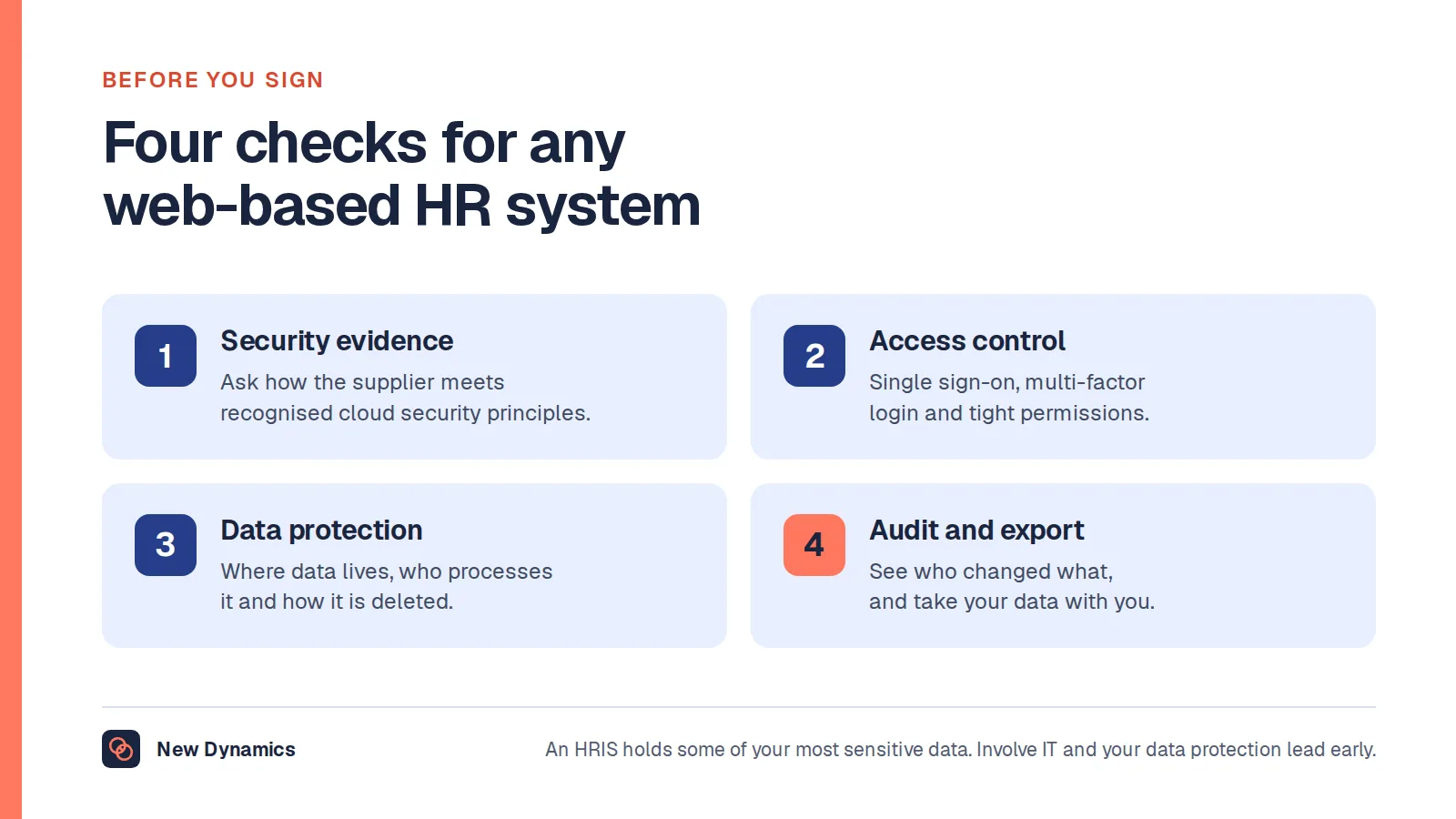 BEFORE YOU SIGN

Four checks for any web-based HR system

1

Security evidence

Ask how the supplier meets recognised cloud security principles.

2

Access control

Single sign-on, multi-factor login and tight permissions.

3

Data protection

Where data lives, who processes it and how it is deleted.

4

Audit and export

See who changed what, and take your data with you.

New Dynamics

An HRIS holds some of your most sensitive data. Involve IT and your data protection lead early.